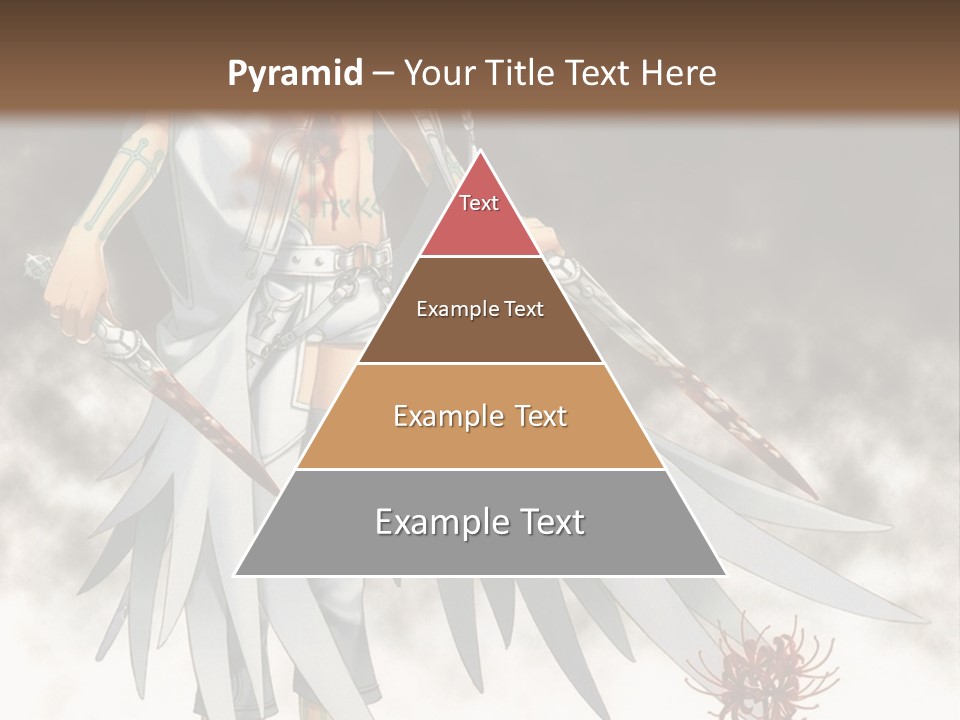 Pyramid – Your Title Text Here

Text

Example Text

Example Text

Example Text